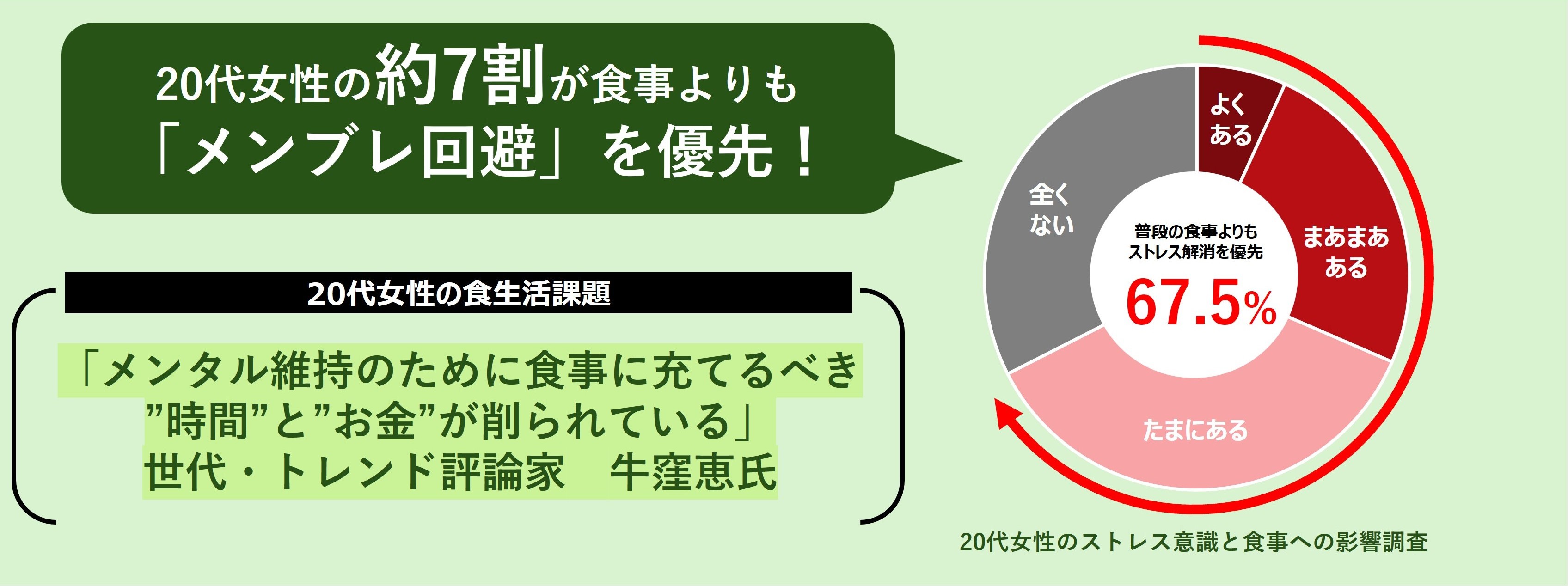 20代女性の約7割が食事よりも「メンブレ回避」を優先！

20代女性の食生活課題

「メンタル維持のために食事に充てるべき”時間”と”お金”が削られている」
世代・トレンド評論家　牛窪恵氏

よくある

まあまあある

たまにある

全くない

普段の食事よりもストレス解消を優先

67.5%

20代女性のストレス意識と食事への影響調査